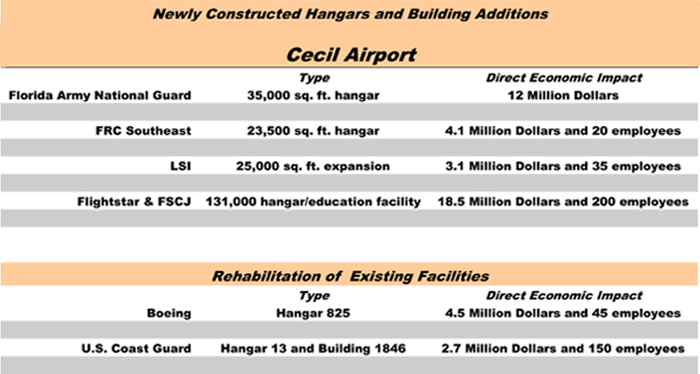 Newly Constructed Hangars and Building Additions

Cecil Airport

| | Type | Direct Economic Impact |
|---|---|---|
| Florida Army National Guard | 35,000 sq. ft. hangar | 12 Million Dollars |
| FRC Southeast | 23,500 sq. ft. hangar | 4.1 Million Dollars and 20 employees |
| LSI | 25,000 sq. ft. expansion | 3.1 Million Dollars and 35 employees |
| Flightstar & FSCJ | 131,000 hangar/education facility | 18.5 Million Dollars and 200 employees |

Rehabilitation of Existing Facilities

| | Type | Direct Economic Impact |
|---|---|---|
| Boeing | Hangar 825 | 4.5 Million Dollars and 45 employees |
| U.S. Coast Guard | Hangar 13 and Building 1846 | 2.7 Million Dollars and 150 employees |